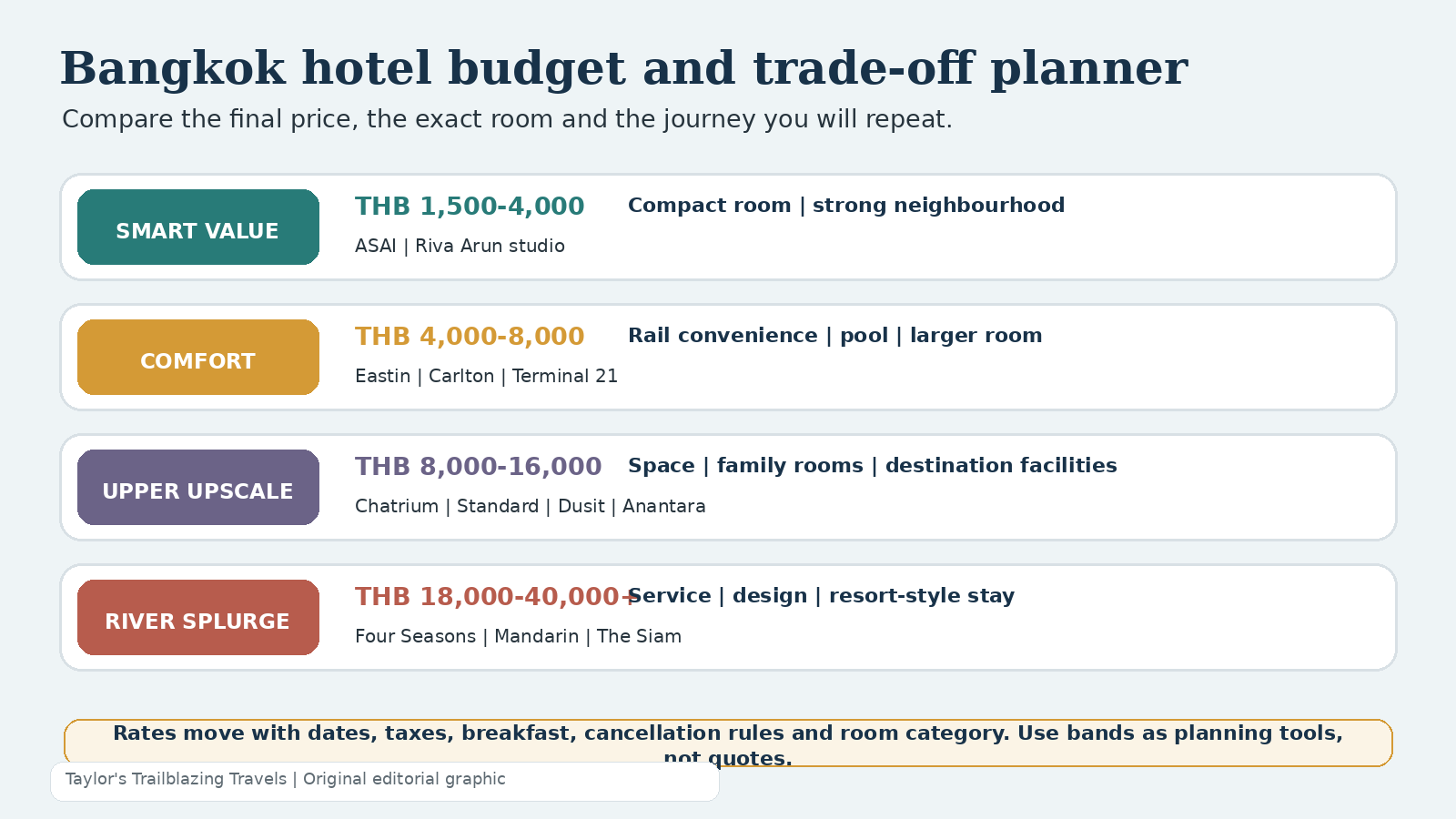 Bangkok hotel budget and trade-off planner

Compare the final price, the exact room and the journey you will repeat.

SMART VALUE

THB 1,500-4,000

Compact room | strong neighbourhood

ASAI | Riva Arun studio

COMFORT

THB 4,000-8,000

Rail convenience | pool | larger room

Eastin | Carlton | Terminal 21

UPPER UPSCALE

THB 8,000-16,000

Space | family rooms | destination facilities

Chatrium | Standard | Dusit | Anantara

RIVER SPLURGE

THB 18,000-40,000+

Service | design | resort-style stay

Four Seasons | Mandarin | The Siam

Rates move with dates, taxes, breakfast, cancellation rules and room category. Use bands as planning tools, not quotes.

Taylor's Trailblazing Travels | Original editorial graphic